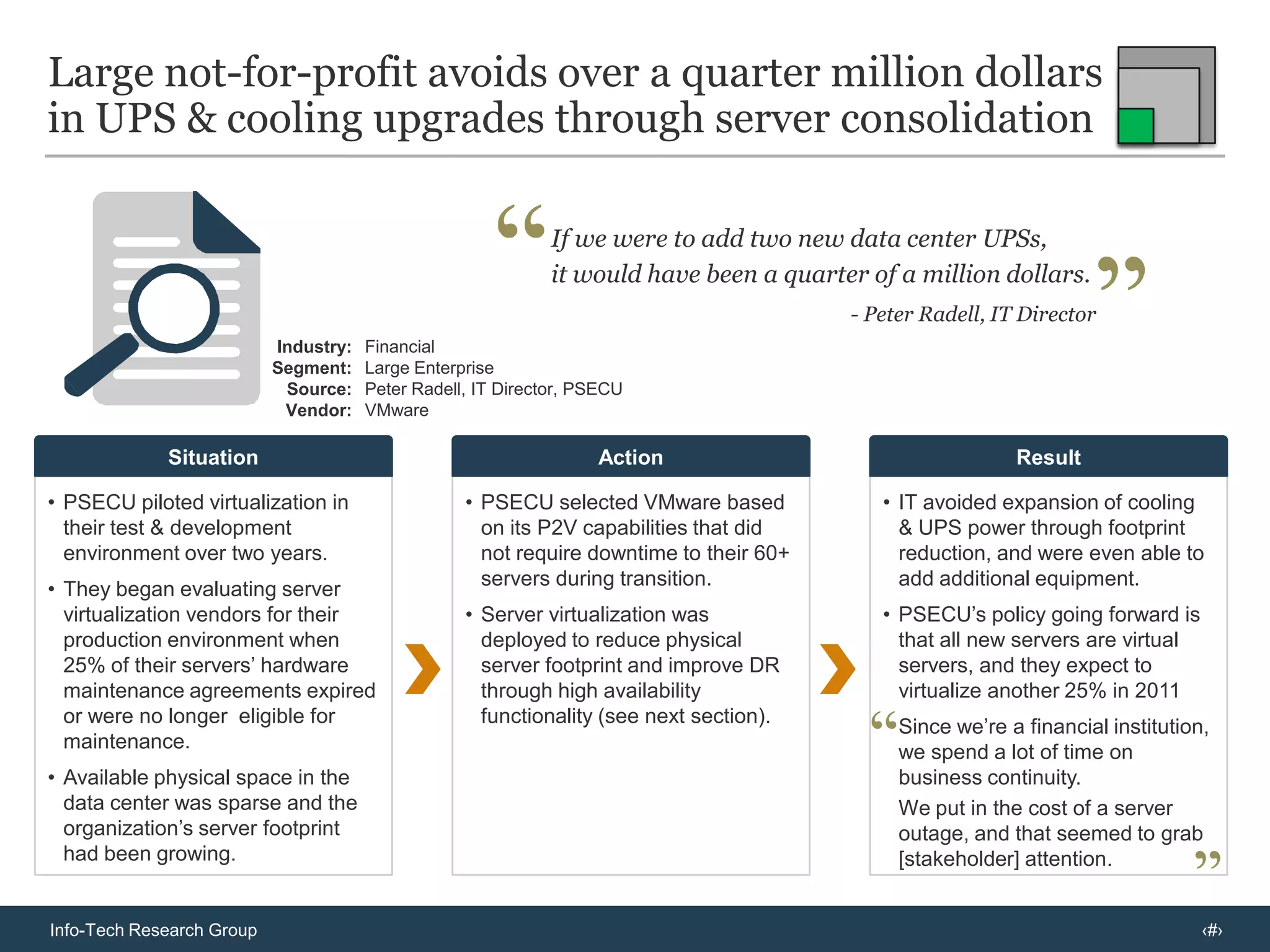 Large not-for-profit avoids over a quarter million dollars in UPS & cooling upgrades through server consolidation

“If we were to add two new data center UPSs, it would have been a quarter of a million dollars.”

- Peter Radell, IT Director

Industry: Financial
Segment: Large Enterprise
Source: Peter Radell, IT Director, PSECU
Vendor: VMware

Situation

• PSECU piloted virtualization in their test & development environment over two years.

• They began evaluating server virtualization vendors for their production environment when 25% of their servers’ hardware maintenance agreements expired or were no longer eligible for maintenance.

• Available physical space in the data center was sparse and the organization’s server footprint had been growing.

Action

• PSECU selected VMware based on its P2V capabilities that did not require downtime to their 60+ servers during transition.

• Server virtualization was deployed to reduce physical server footprint and improve DR through high availability functionality (see next section).

Result

• IT avoided expansion of cooling & UPS power through footprint reduction, and were even able to add additional equipment.

• PSECU’s policy going forward is that all new servers are virtual servers, and they expect to virtualize another 25% in 2011

“Since we’re a financial institution, we spend a lot of time on business continuity.
We put in the cost of a server outage, and that seemed to grab [stakeholder] attention.”

Info-Tech Research Group

‹#›